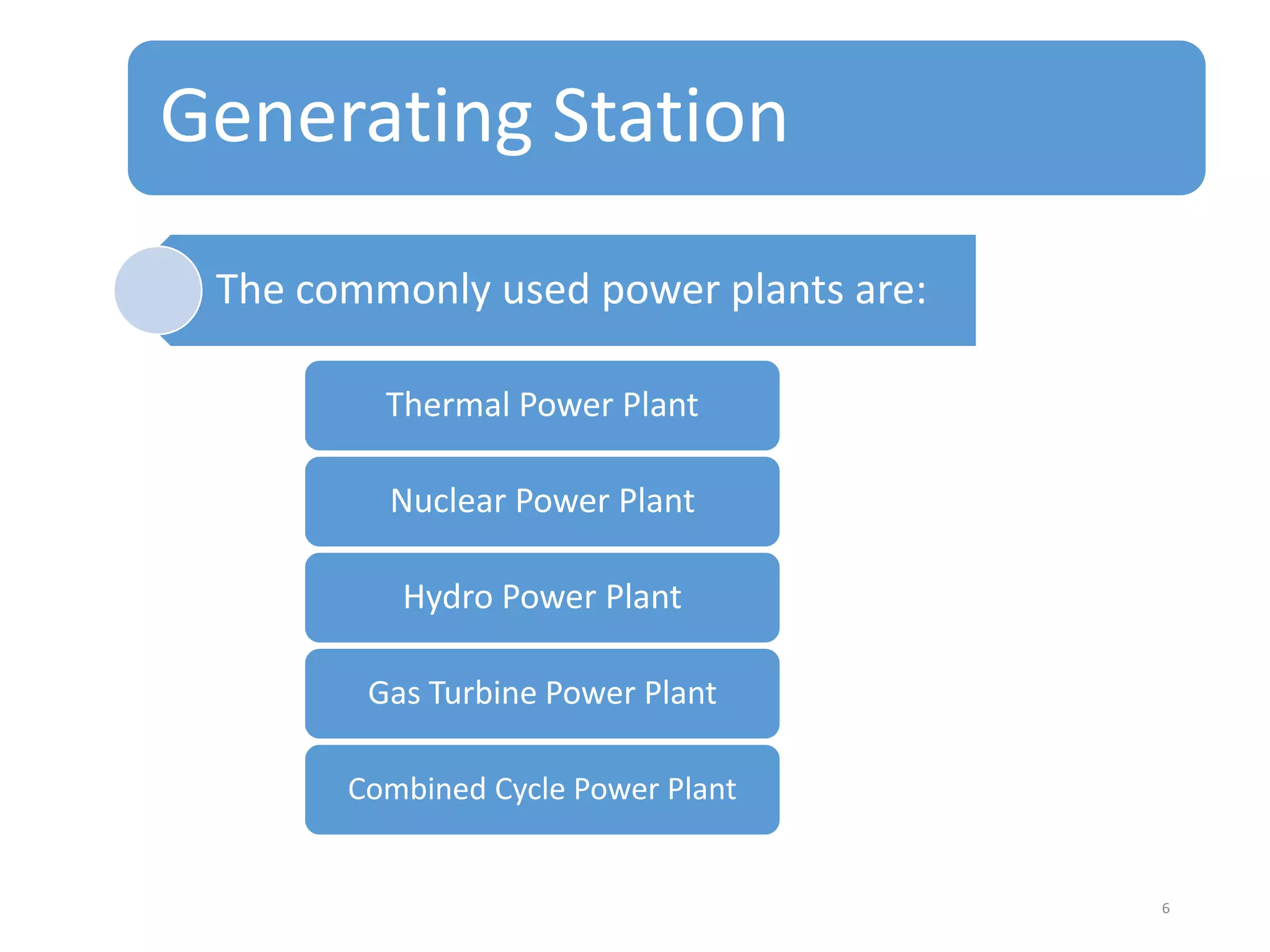 Generating Station

The commonly used power plants are:

Thermal Power Plant

Nuclear Power Plant

Hydro Power Plant

Gas Turbine Power Plant

Combined Cycle Power Plant

6